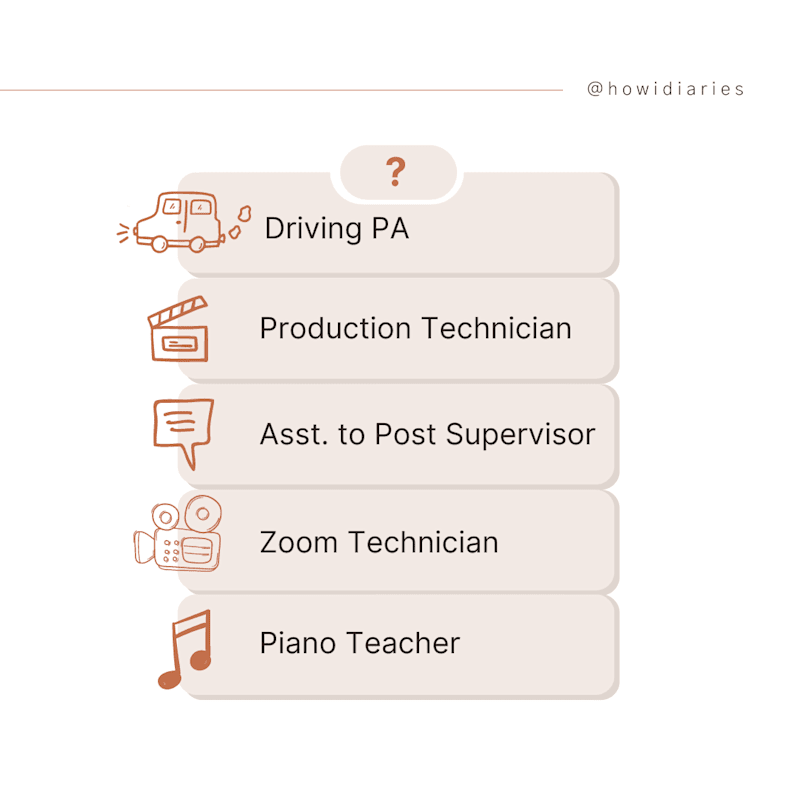 @howidiaries

?

Driving PA

Production Technician

Asst. to Post Supervisor

Zoom Technician

Piano Teacher